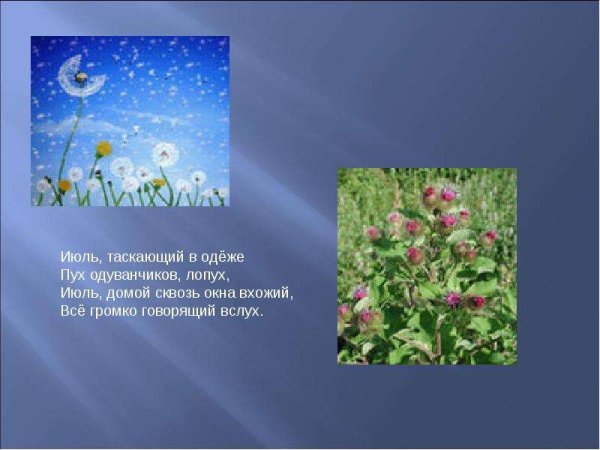 Июль, таскающий в одёже
Пух одуванчиков, лопух,
Июль, домой сквозь окна вхожий,
Всё громко говорящий вслух.